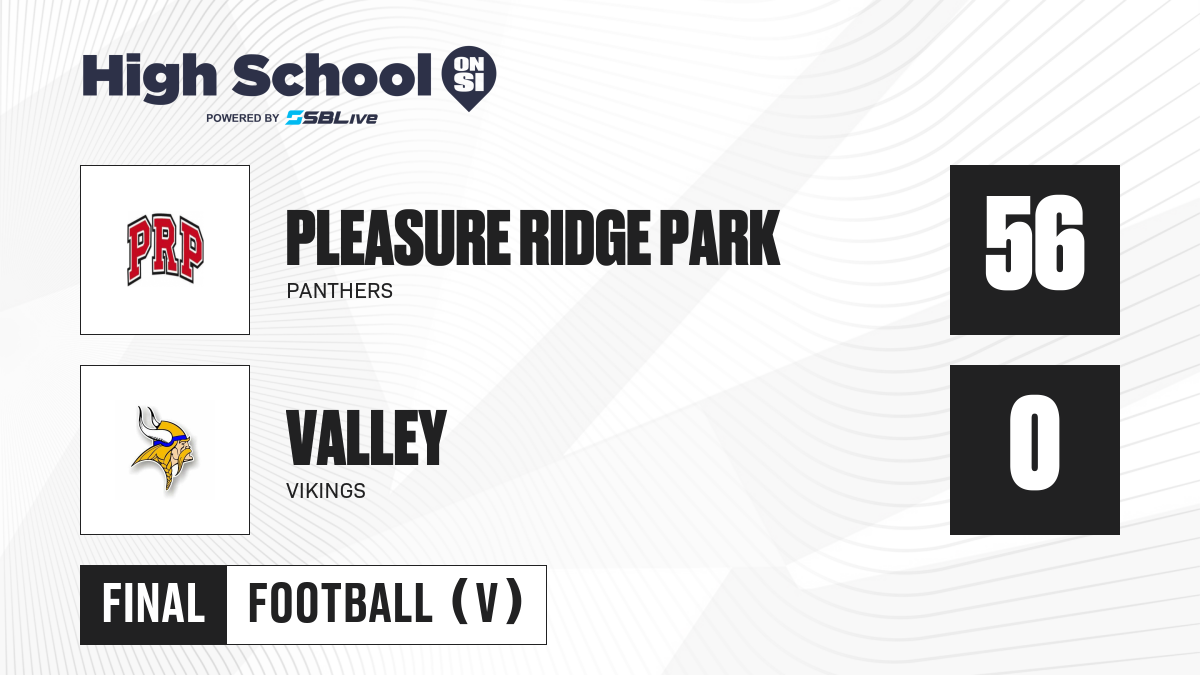 High School ON SI
POWERED BY SBLive

PRP

PLEASURE RIDGE PARK
PANTHERS

56

VALLEY
VIKINGS

0

FINAL FOOTBALL (V)